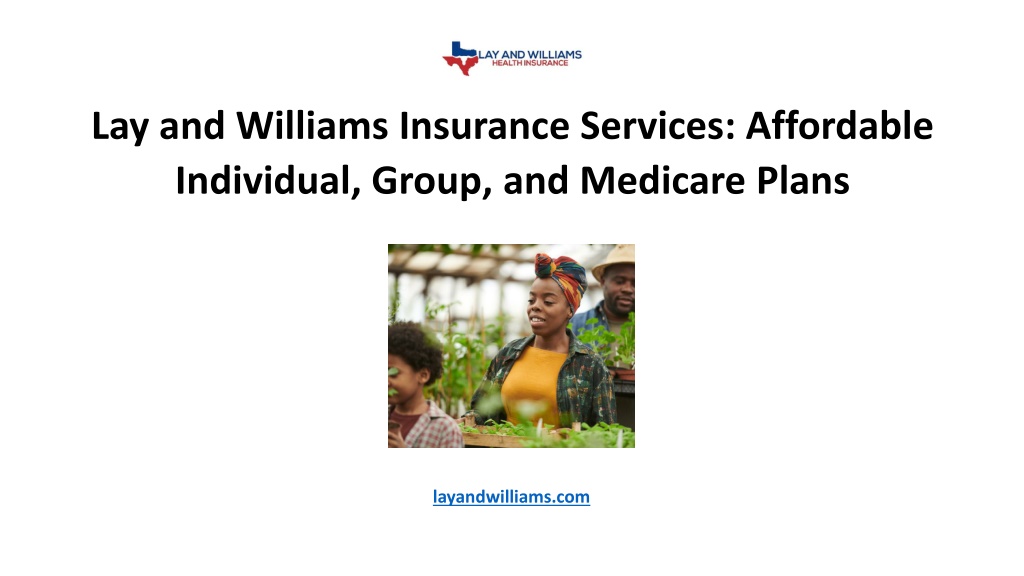 LAY AND WILLIAMS
HEALTH INSURANCE

Lay and Williams Insurance Services: Affordable Individual, Group, and Medicare Plans

layandwilliams.com